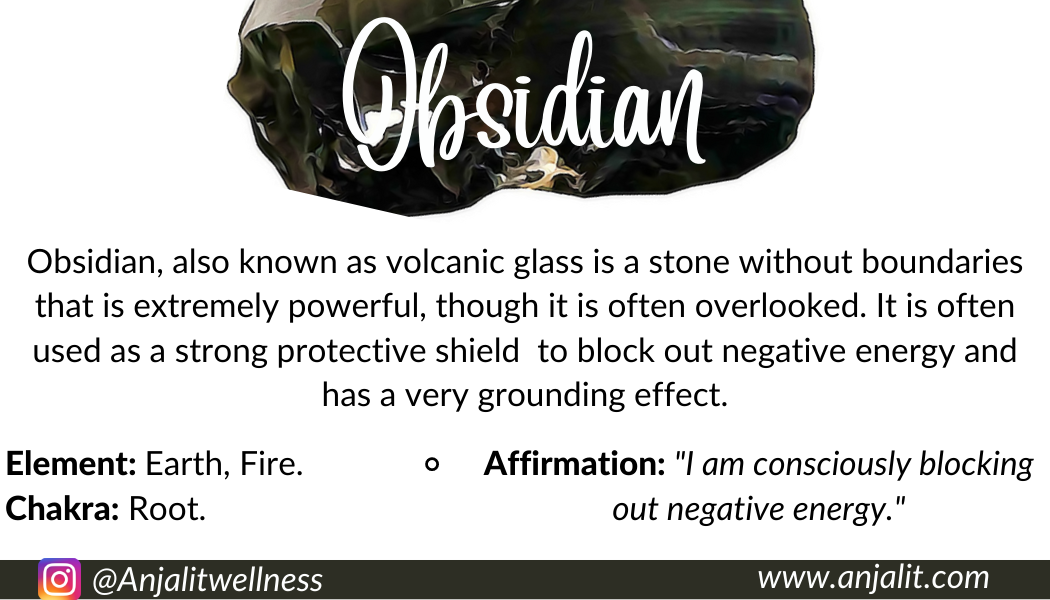 Obsidian

Obsidian, also known as volcanic glass is a stone without boundaries that is extremely powerful, though it is often overlooked. It is often used as a strong protective shield to block out negative energy and has a very grounding effect.

Element: Earth, Fire.
Chakra: Root.

Affirmation: "I am consciously blocking out negative energy."

@Anjalitwellness

www.anjalit.com